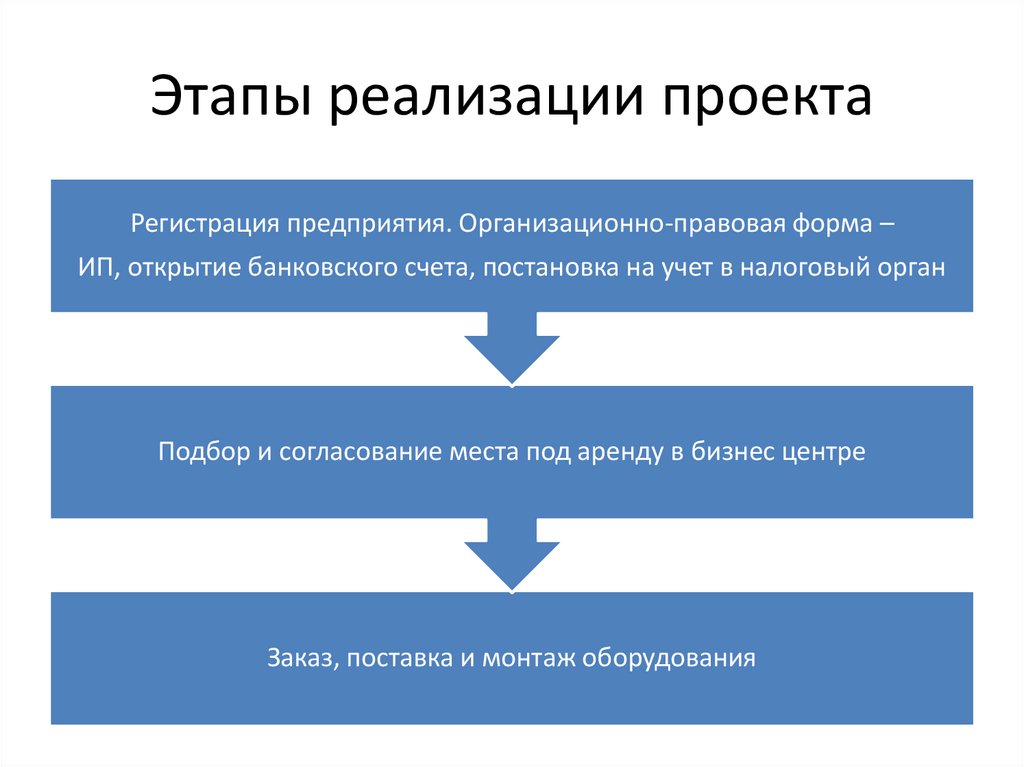 Этапы реализации проекта

Регистрация предприятия. Организационно-правовая форма – ИП, открытие банковского счета, постановка на учет в налоговый орган

Подбор и согласование места под аренду в бизнес центре

Заказ, поставка и монтаж оборудования